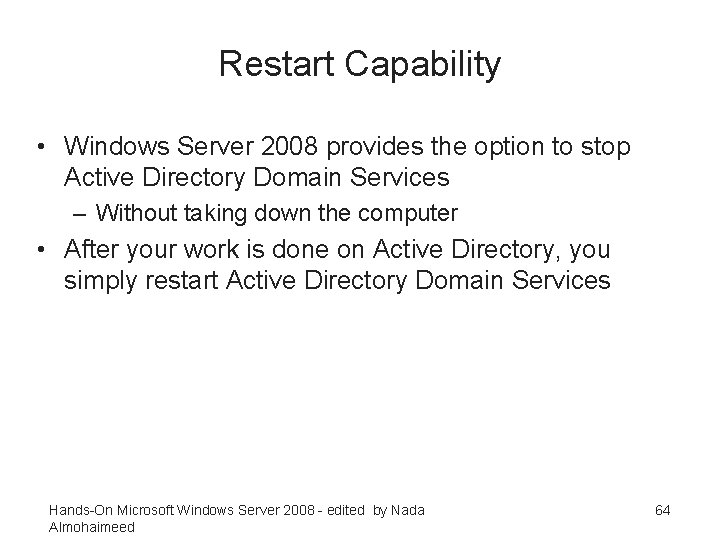 Restart Capability

• Windows Server 2008 provides the option to stop Active Directory Domain Services
– Without taking down the computer
• After your work is done on Active Directory, you simply restart Active Directory Domain Services

Hands-On Microsoft Windows Server 2008 - edited by Nada Almohaimeed

64